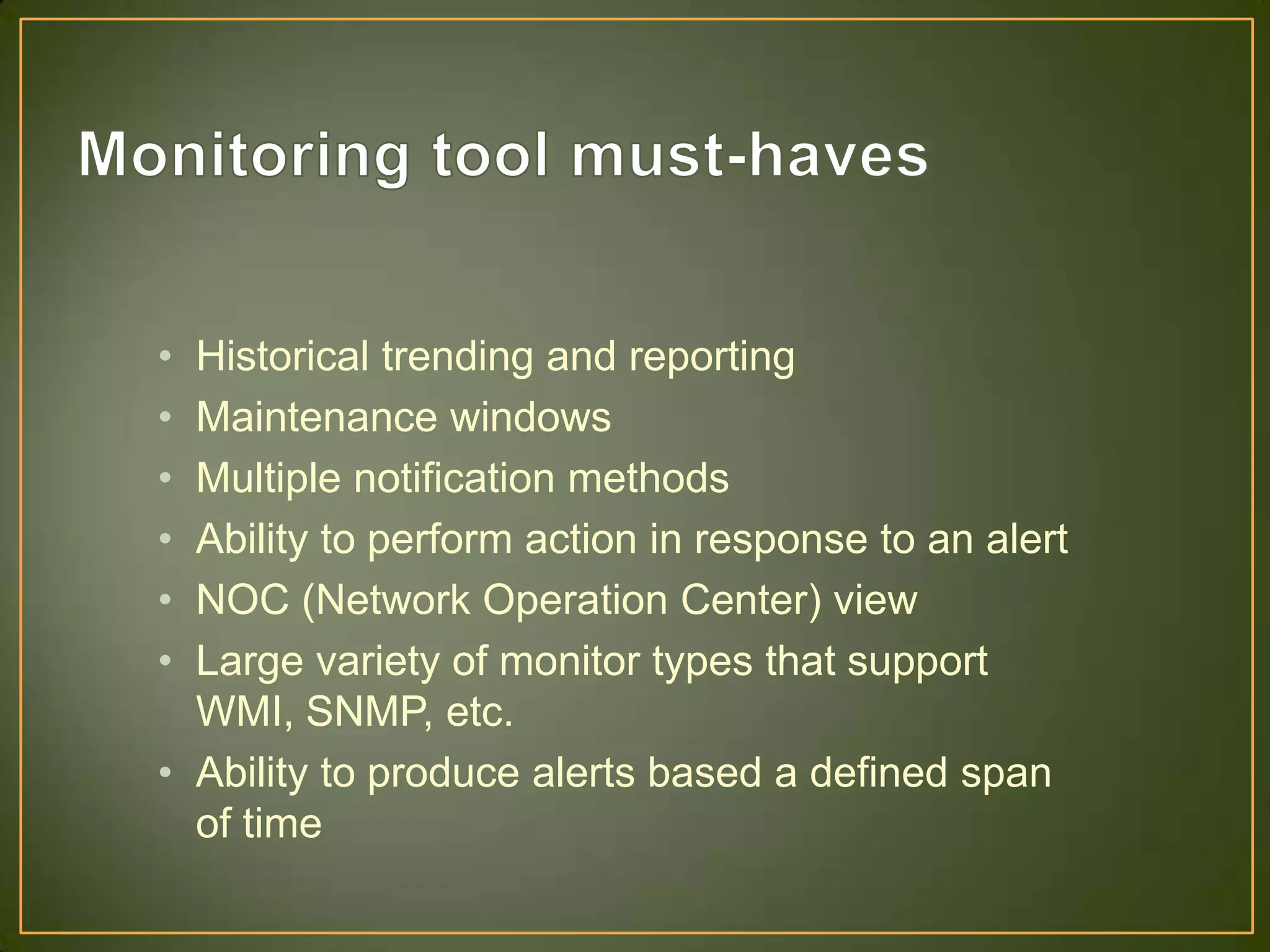 Monitoring tool must-haves

• Historical trending and reporting
• Maintenance windows
• Multiple notification methods
• Ability to perform action in response to an alert
• NOC (Network Operation Center) view
• Large variety of monitor types that support WMI, SNMP, etc.
• Ability to produce alerts based a defined span of time